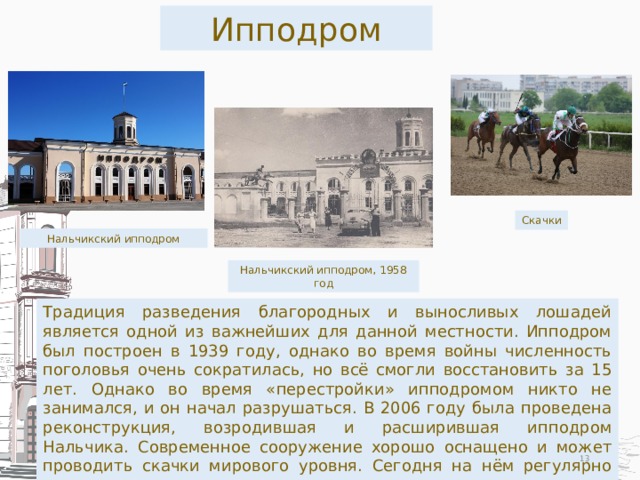 Ипподром

Нальчикский ипподром

Нальчикский ипподром, 1958 год

Скачки

Традиция разведения благородных и выносливых лошадей является одной из важнейших для данной местности. Ипподром был построен в 1939 году, однако во время войны численность поголовья очень сократилась, но всё смогли восстановить за 15 лет. Однако во время «перестройки» ипподромом никто не занимался, и он начал разрушаться. В 2006 году была проведена реконструкция, возродившая и расширившая ипподром Нальчика. Современное сооружение хорошо оснащено и может проводить скачки мирового уровня. Сегодня на нём регулярно

13